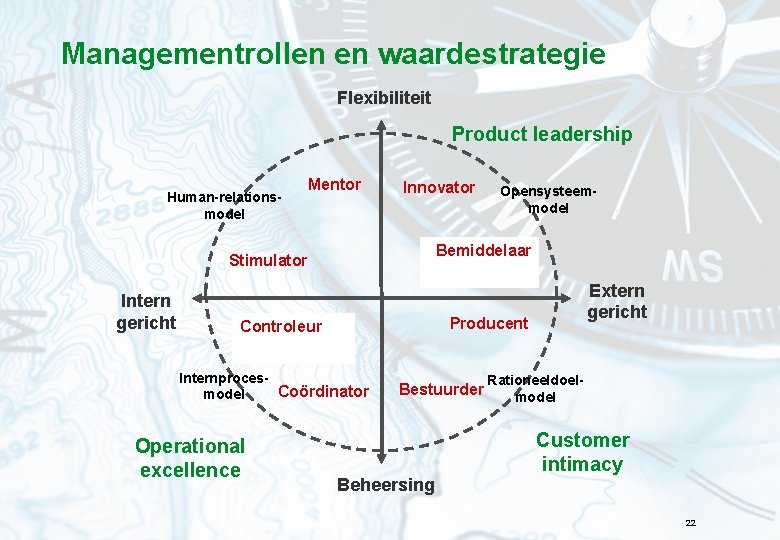 Managementrollen en waardestrategie

Flexibiliteit

Product leadership

Human-relations-model

Mentor

Innovator

Opensysteem-model

Stimulator

Bemiddelaar

Intern gericht

Extern gericht

Controleur

Producent

Internproces-model

Coördinator

Bestuurder

Rationeeldoel-model

Operational excellence

Customer intimacy

Beheersing

22